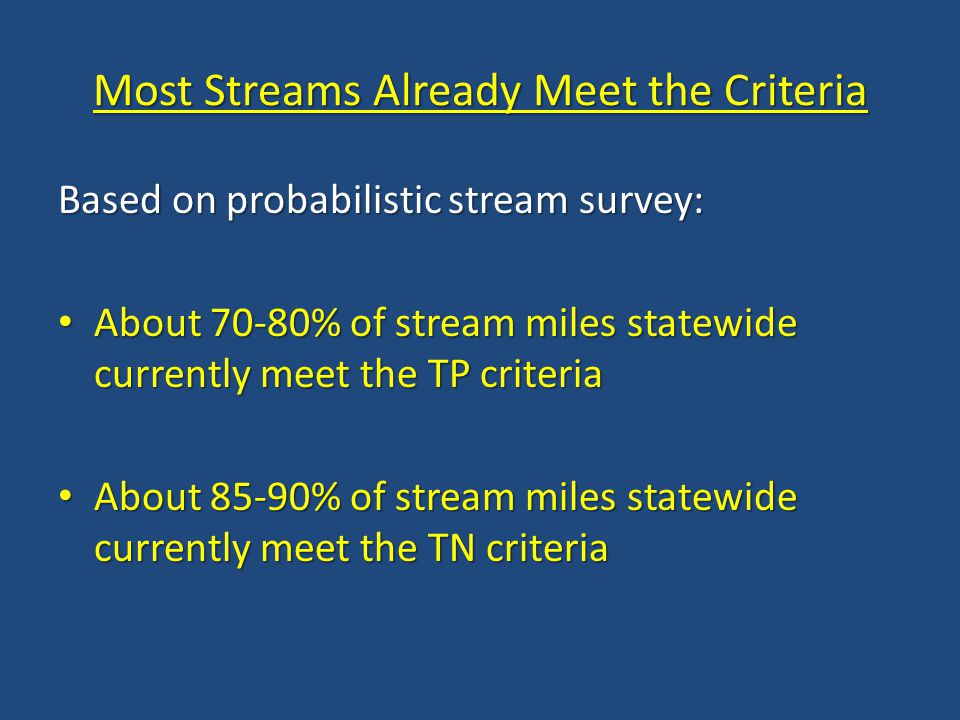 Most Streams Already Meet the Criteria

Based on probabilistic stream survey:

• About 70-80% of stream miles statewide currently meet the TP criteria

• About 85-90% of stream miles statewide currently meet the TN criteria